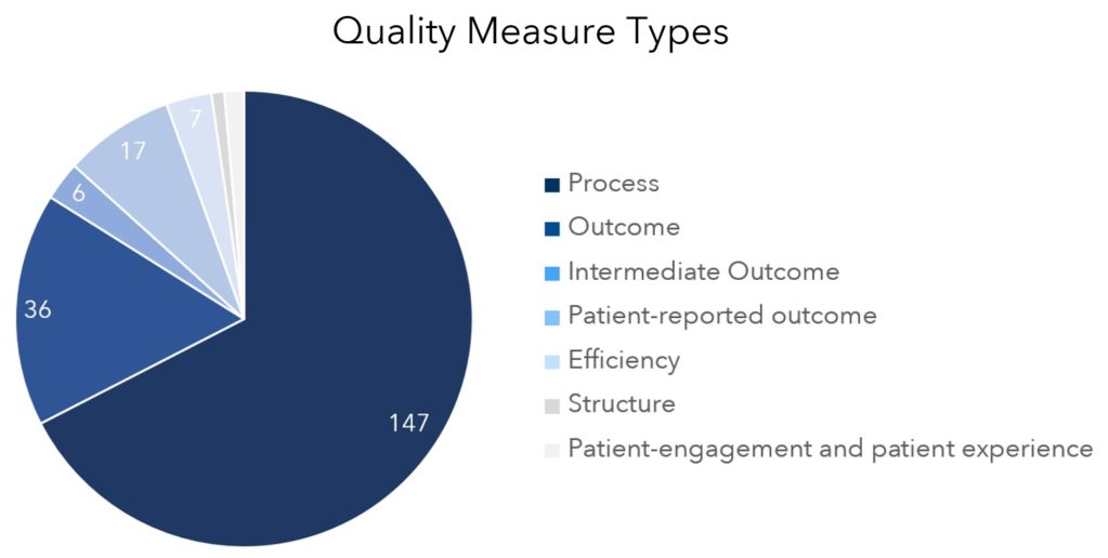 Quality Measure Types

147
36
6
17
7

Process
Outcome
Intermediate Outcome
Patient-reported outcome
Efficiency
Structure
Patient-engagement and patient experience